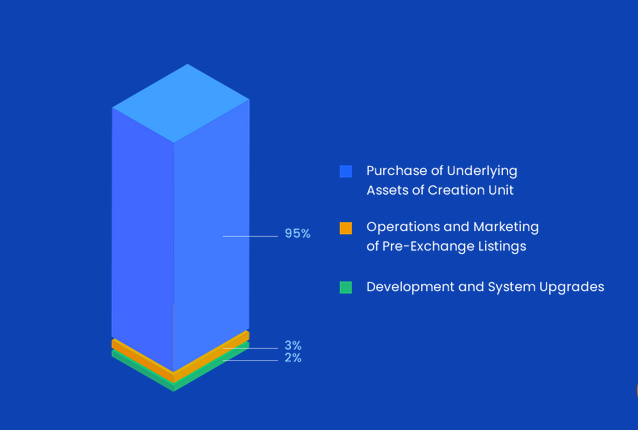 95%

3%
2%

Purchase of Underlying Assets of Creation Unit

Operations and Marketing of Pre-Exchange Listings

Development and System Upgrades